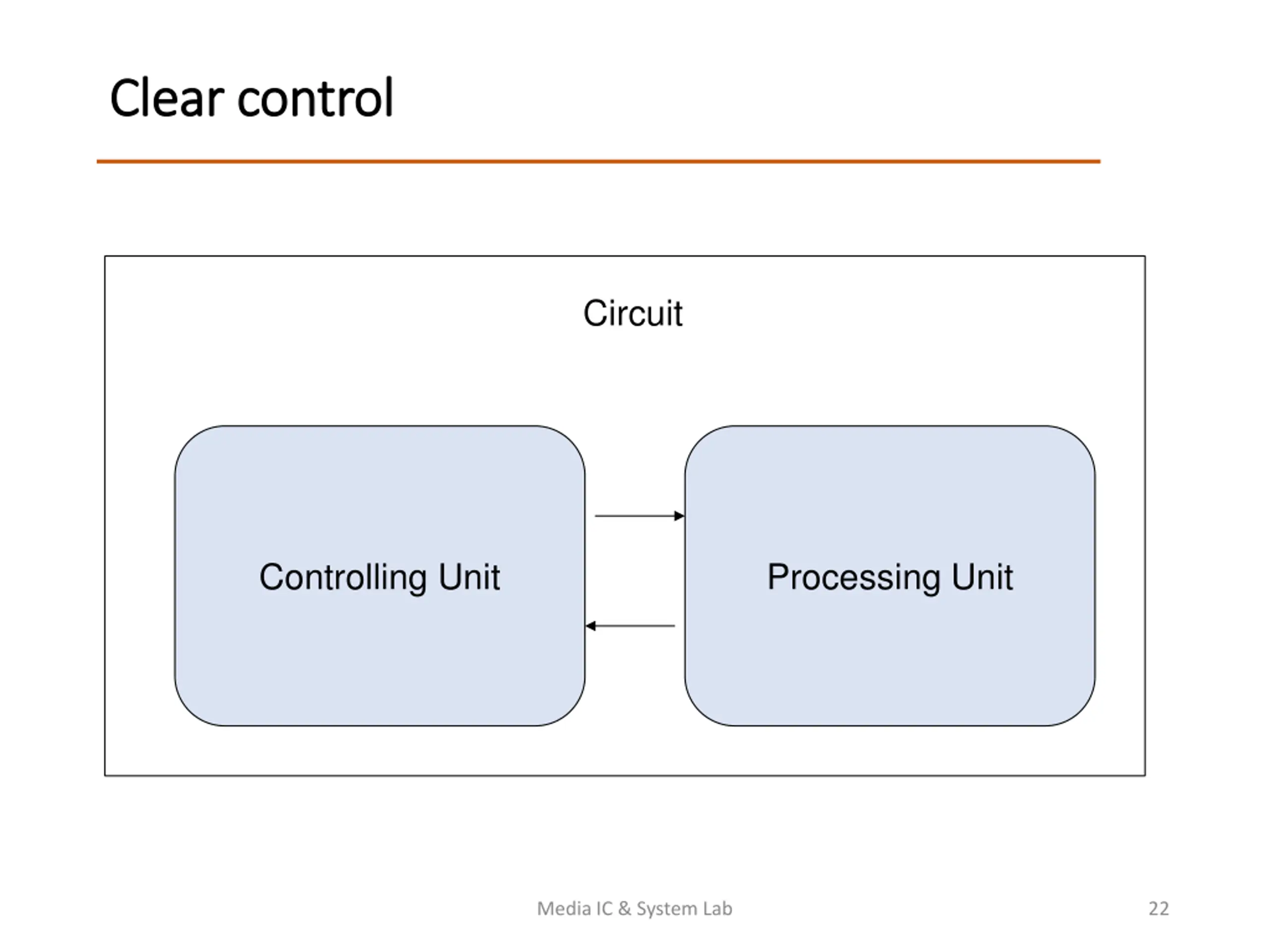 Clear control

Circuit

Controlling Unit

Processing Unit

Media IC & System Lab

22